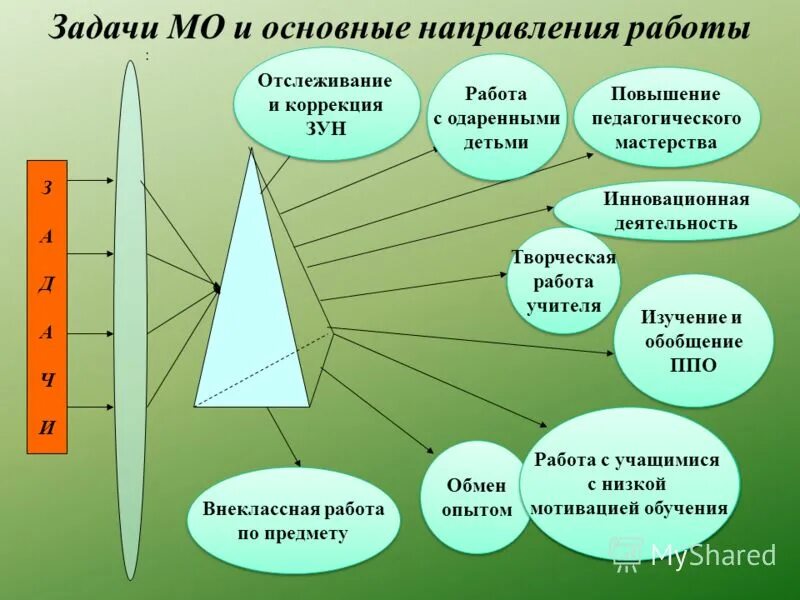 Задачи МО и основные направления работы
:

З
А
Д
А
Ч
И

Отслеживание и коррекция ЗУН

Работа с одаренными детьми

Повышение педагогического мастерства

Инновационная деятельность

Творческая работа учителя

Изучение и обобщение ППО

Работа с учащимися с низкой мотивацией обучения

Обмен опытом

Внеклассная работа по предмету

MyShared